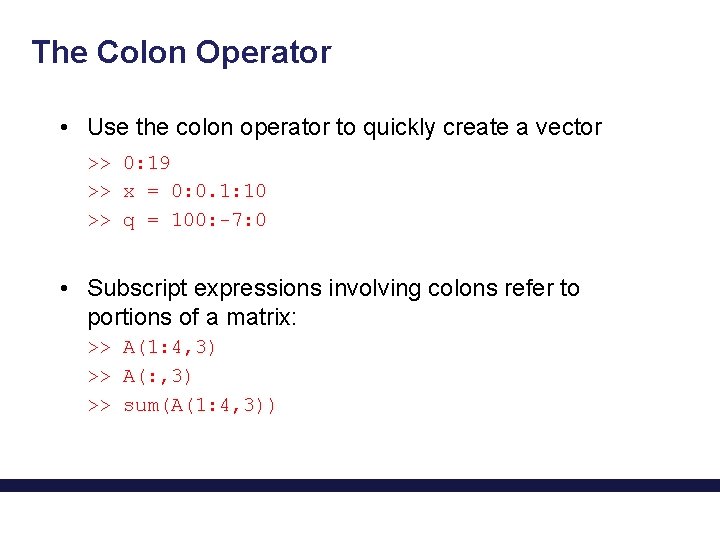 The Colon Operator

• Use the colon operator to quickly create a vector

>> 0:19
>> x = 0:0.1:10
>> q = 100:-7:0

• Subscript expressions involving colons refer to portions of a matrix:

>> A(1:4,3)
>> A(:,3)
>> sum(A(1:4,3))